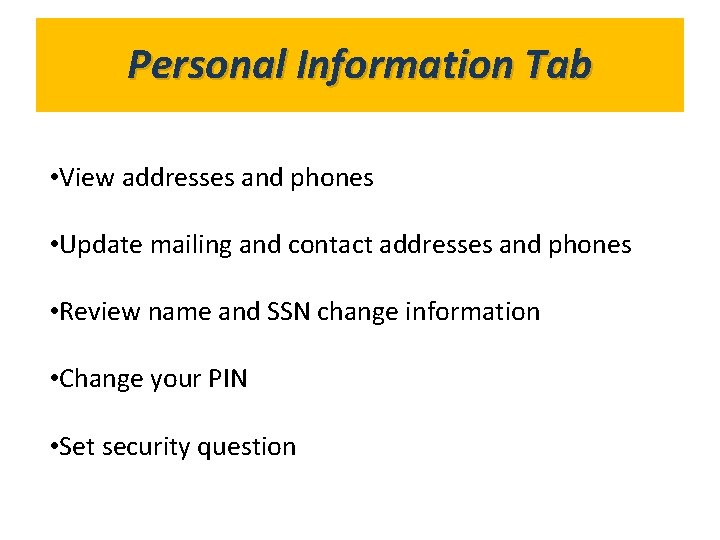 Personal Information Tab

•View addresses and phones

•Update mailing and contact addresses and phones

•Review name and SSN change information

•Change your PIN

•Set security question